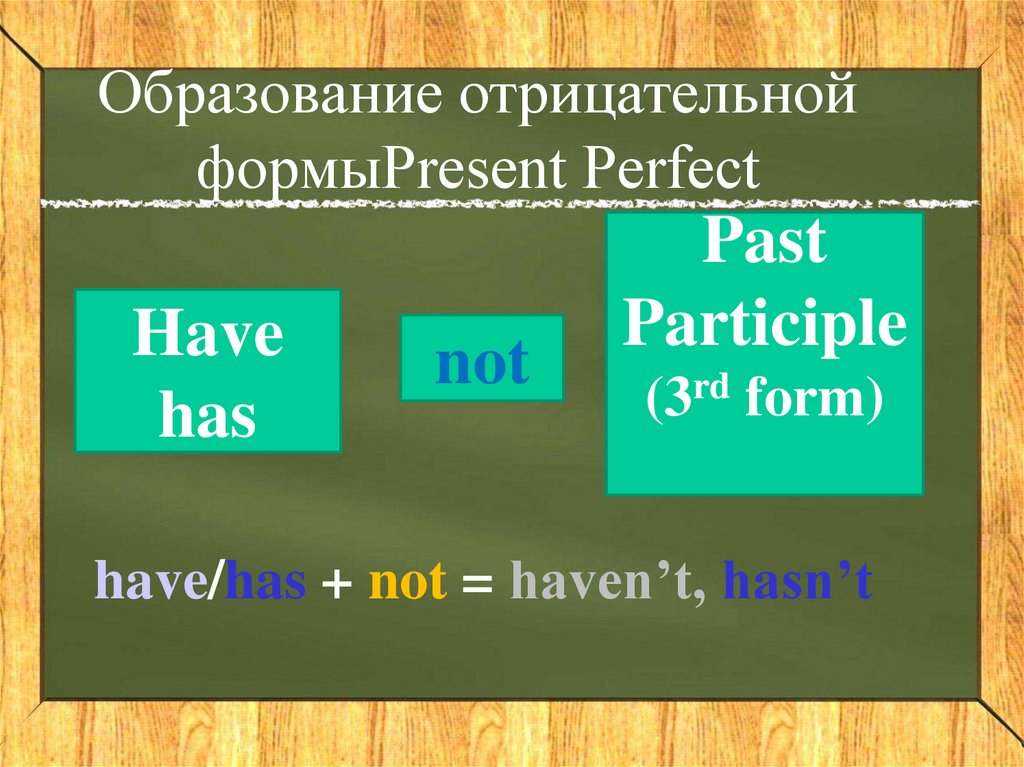 Образование отрицательной формыPresent Perfect

Have has

not

Past Participle ($3^{rd}$ form)

have/has + not = haven’t, hasn’t